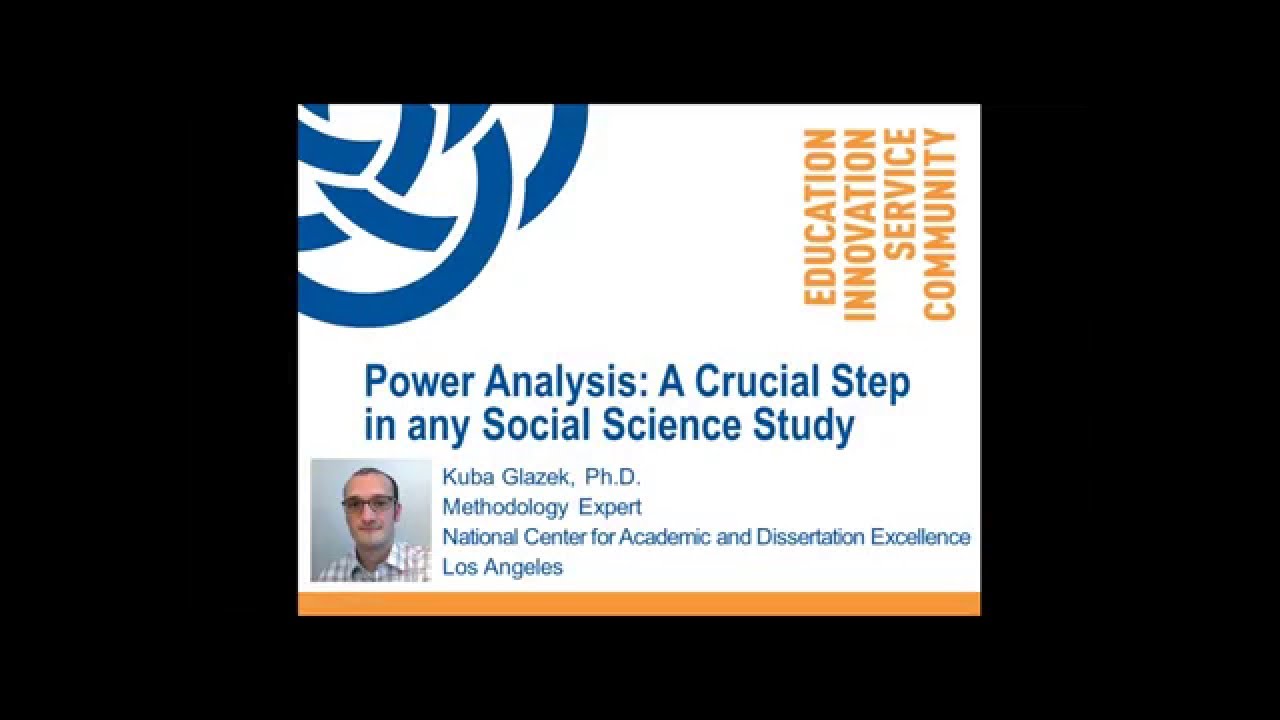 EDUCATION
INNOVATION
SERVICE
COMMUNITY

Power Analysis: A Crucial Step in any Social Science Study

Kuba Glazek, Ph.D.
Methodology Expert
National Center for Academic and Dissertation Excellence
Los Angeles